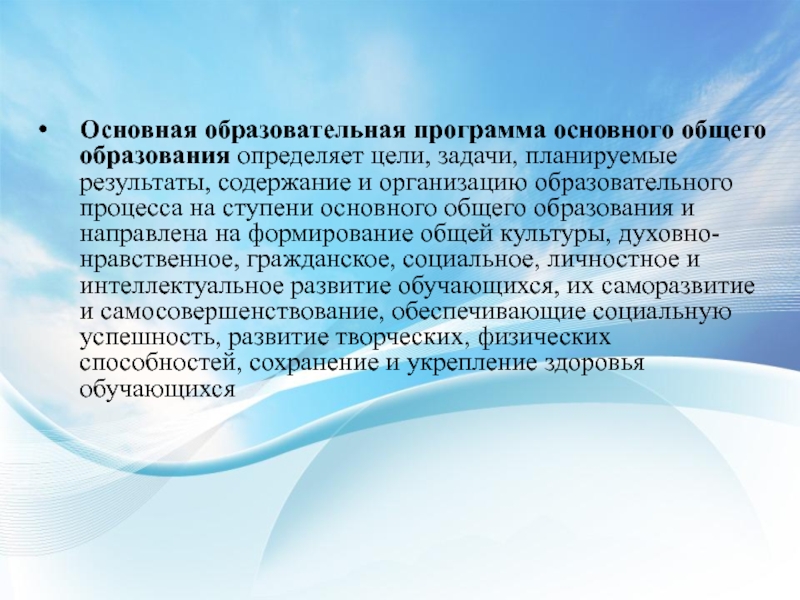 • Основная образовательная программа основного общего образования определяет цели, задачи, планируемые результаты, содержание и организацию образовательного процесса на ступени основного общего образования и направлена на формирование общей культуры, духовно-нравственное, гражданское, социальное, личностное и интеллектуальное развитие обучающихся, их саморазвитие и самосовершенствование, обеспечивающие социальную успешность, развитие творческих, физических способностей, сохранение и укрепление здоровья обучающихся